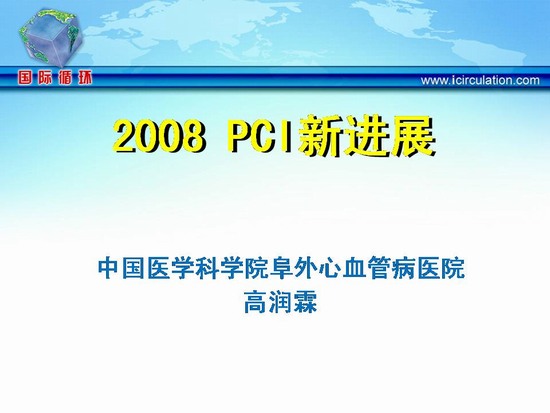 国际循环

www.icirculation.com

2008 PCI新进展

中国医学科学院阜外心血管病医院
高润霖